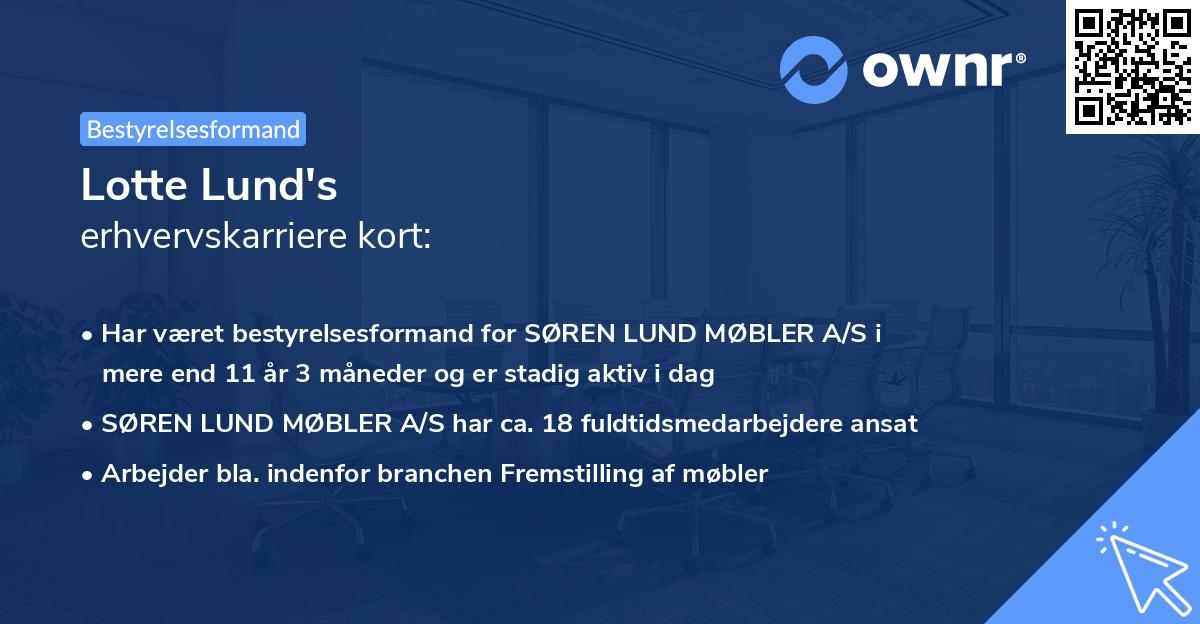 ownr®

Bestyrelsesformand

Lotte Lund's
erhvervskarriere kort:

• Har været bestyrelsesformand for SØREN LUND MØBLER A/S i mere end 11 år 3 måneder og er stadig aktiv i dag
• SØREN LUND MØBLER A/S har ca. 18 fuldtidsmedarbejdere ansat
• Arbejder bla. indenfor branchen Fremstilling af møbler